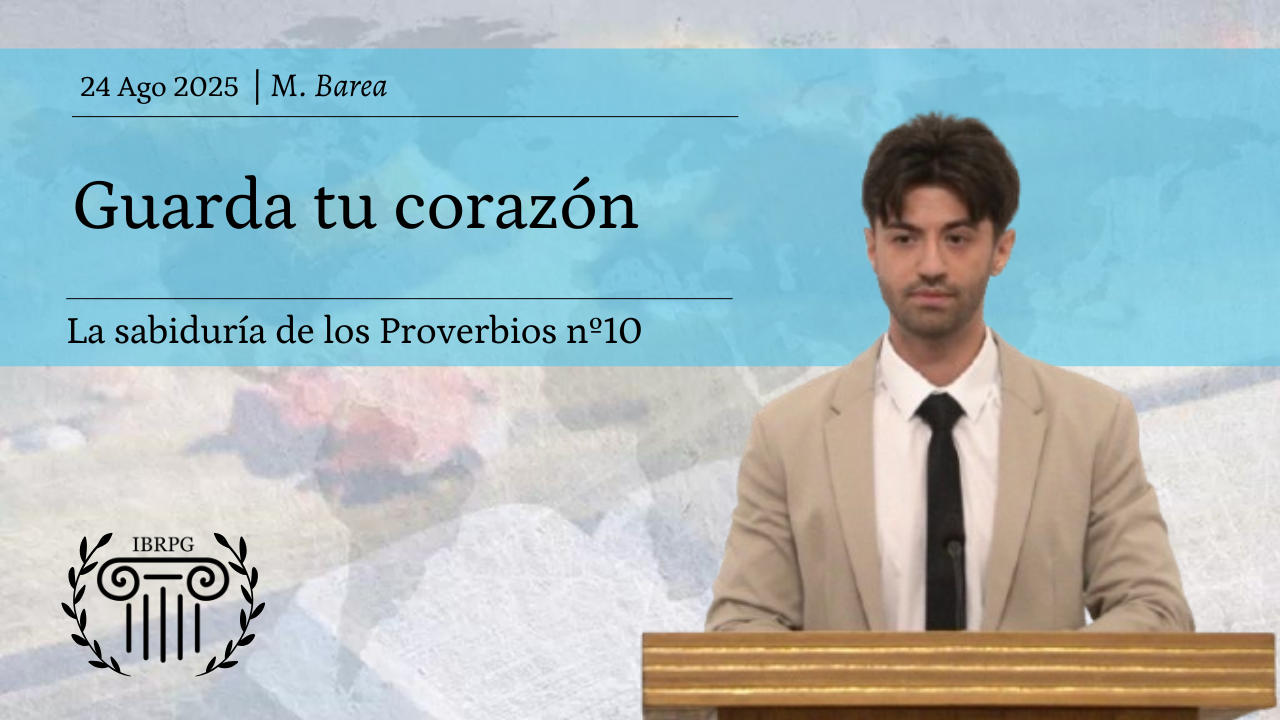 24 Ago 2025 | M. Barea

Guarda tu corazón

La sabiduría de los Proverbios nº10

IBRPG